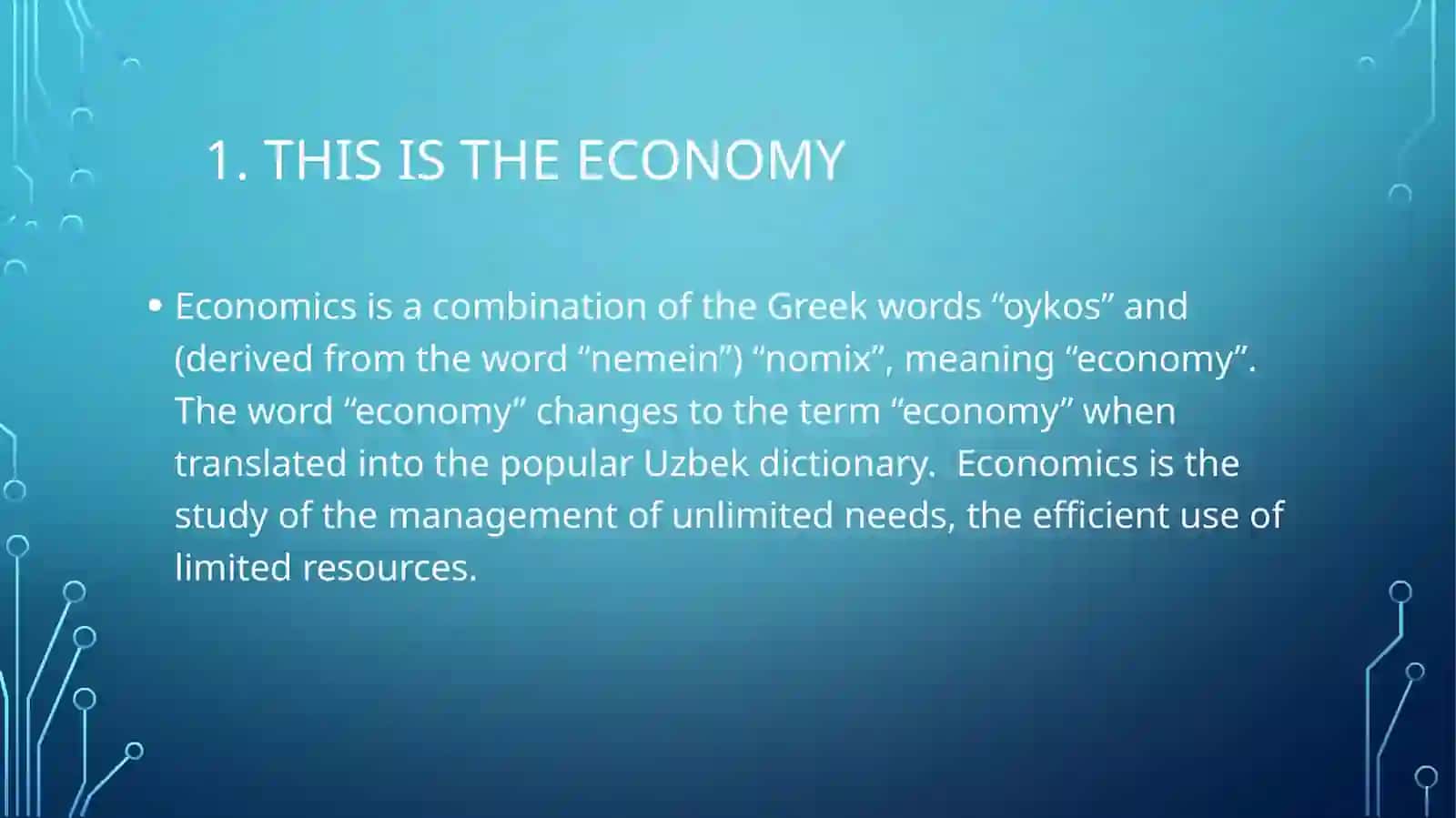 1. THIS IS THE ECONOMY

• Economics is a combination of the Greek words “oykos” and (derived from the word “nemein”) “nomix”, meaning “economy”. The word “economy” changes to the term “economy” when translated into the popular Uzbek dictionary.  Economics is the study of the management of unlimited needs, the efficient use of limited resources.